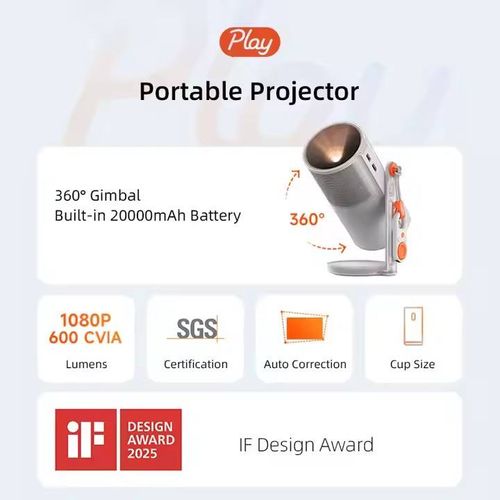 Play

Portable Projector

360° Gimbal
Built-in 20000mAh Battery

360°

1080P
600 CVIA
Lumens

SGS
Certification

Auto Correction

Cup Size

iF

DESIGN
AWARD
2025

IF Design Award